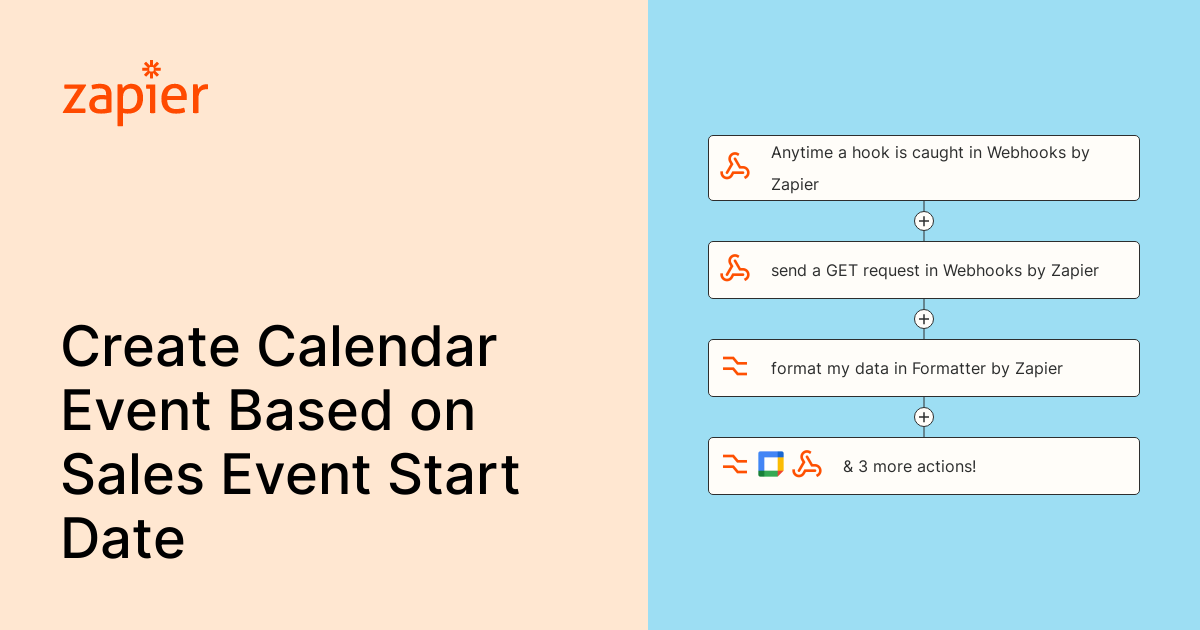 zapier

Create Calendar Event Based on Sales Event Start Date

Anytime a hook is caught in Webhooks by Zapier

send a GET request in Webhooks by Zapier

format my data in Formatter by Zapier

& 3 more actions!